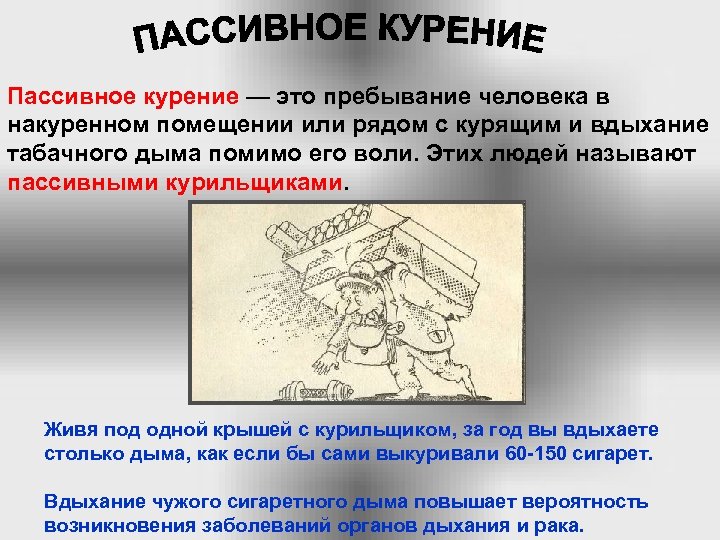 ПАССИВНОЕ КУРЕНИЕ

Пассивное курение — это пребывание человека в накуренном помещении или рядом с курящим и вдыхание табачного дыма помимо его воли. Этих людей называют пассивными курильщиками.

Живя под одной крышей с курильщиком, за год вы вдыхаете столько дыма, как если бы сами выкуривали 60-150 сигарет.

Вдыхание чужого сигаретного дыма повышает вероятность возникновения заболеваний органов дыхания и рака.